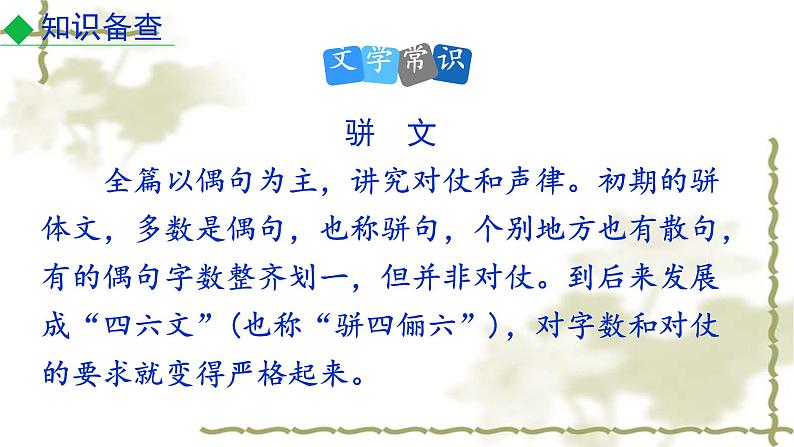 知识备查

文学常识

骈　文

全篇以偶句为主，讲究对仗和声律。初期的骈体文，多数是偶句，也称骈句，个别地方也有散句，有的偶句字数整齐划一，但并非对仗。到后来发展成“四六文”（也称“骈四俪六”），对字数和对仗的要求就变得严格起来。